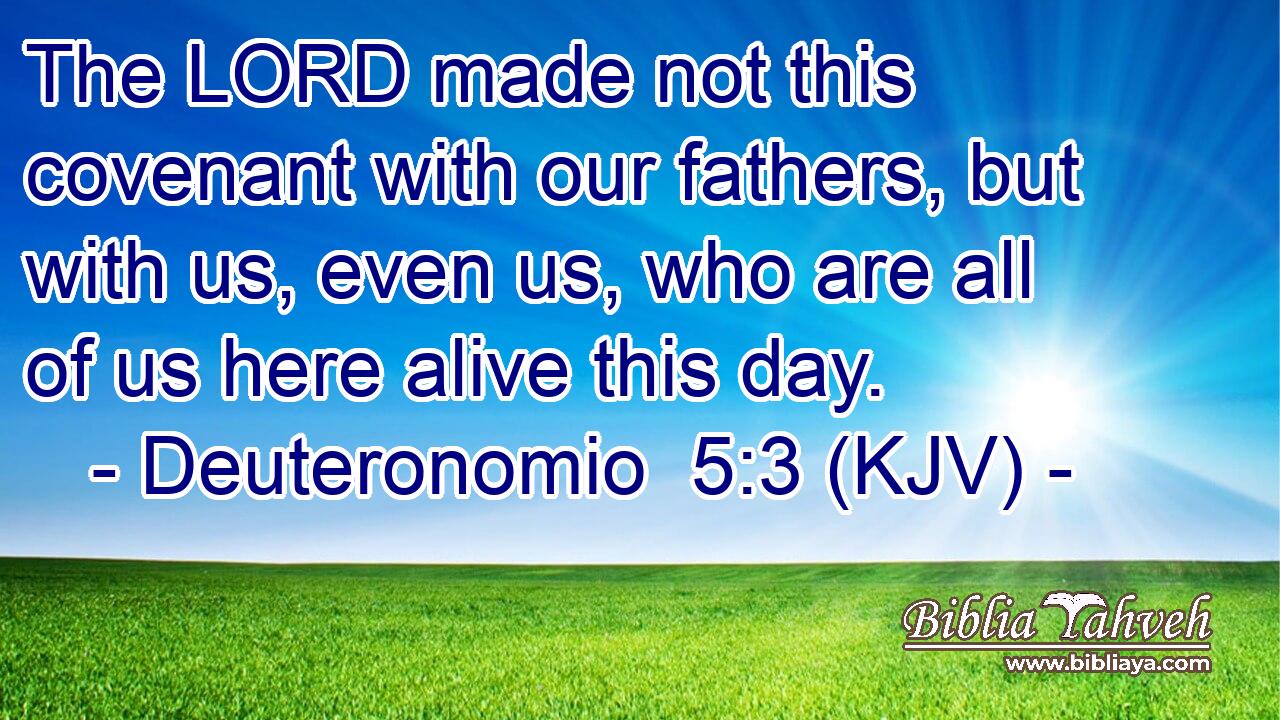 The LORD made not this covenant with our fathers, but with us, even us, who are all of us here alive this day.

- Deuteronomio 5:3 (KJV) -

Biblia Yahveh
www.bibliaya.com